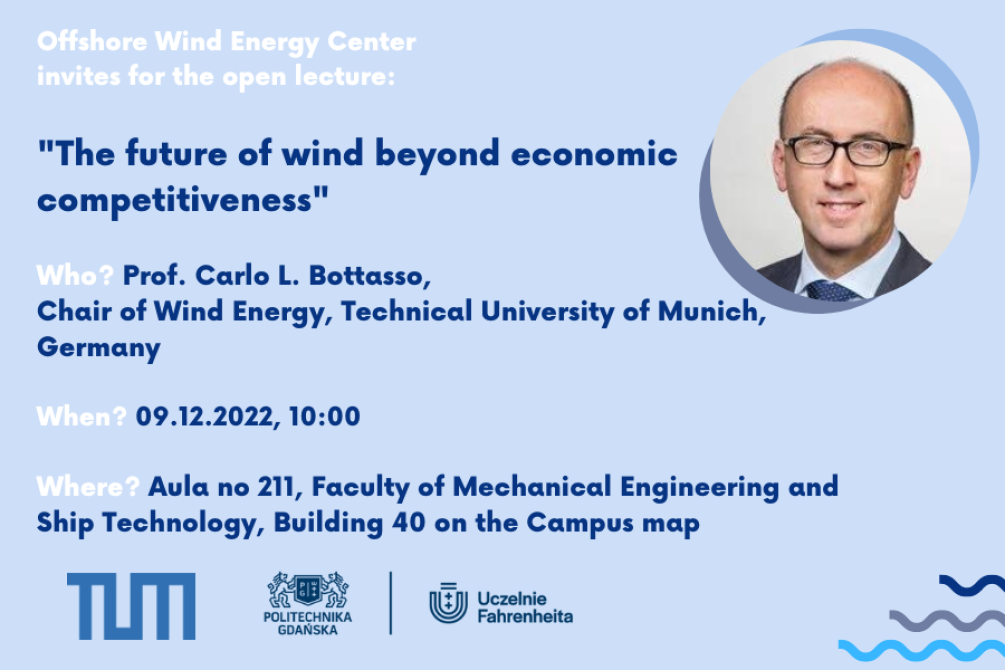 Offshore Wind Energy Center invites for the open lecture:

"The future of wind beyond economic competitiveness"

Who? Prof. Carlo L. Bottasso, Chair of Wind Energy, Technical University of Munich, Germany

When? 09.12.2022, 10:00

Where? Aula no 211, Faculty of Mechanical Engineering and Ship Technology, Building 40 on the Campus map

TUM

POLITECHNIKA GDAŃSKA

Uczelnie Fahrenheita